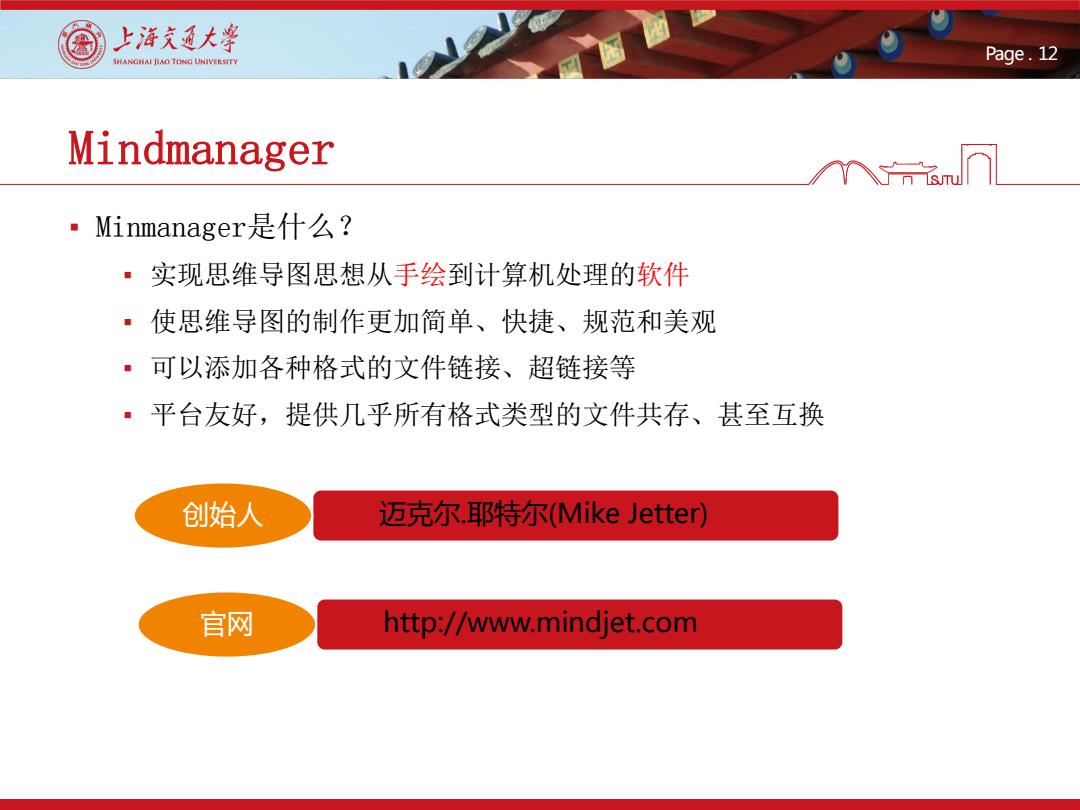 上海交通大学
SHANGHAI JIAO TONG UNIVERSITY

Page . 12

Mindmanager

SJTU

▪ Minmanager是什么？
▪ 实现思维导图思想从手绘到计算机处理的软件
▪ 使思维导图的制作更加简单、快捷、规范和美观
▪ 可以添加各种格式的文件链接、超链接等
▪ 平台友好，提供几乎所有格式类型的文件共存、甚至互换

创始人

迈克尔.耶特尔(Mike Jetter)

官网

http://www.mindjet.com